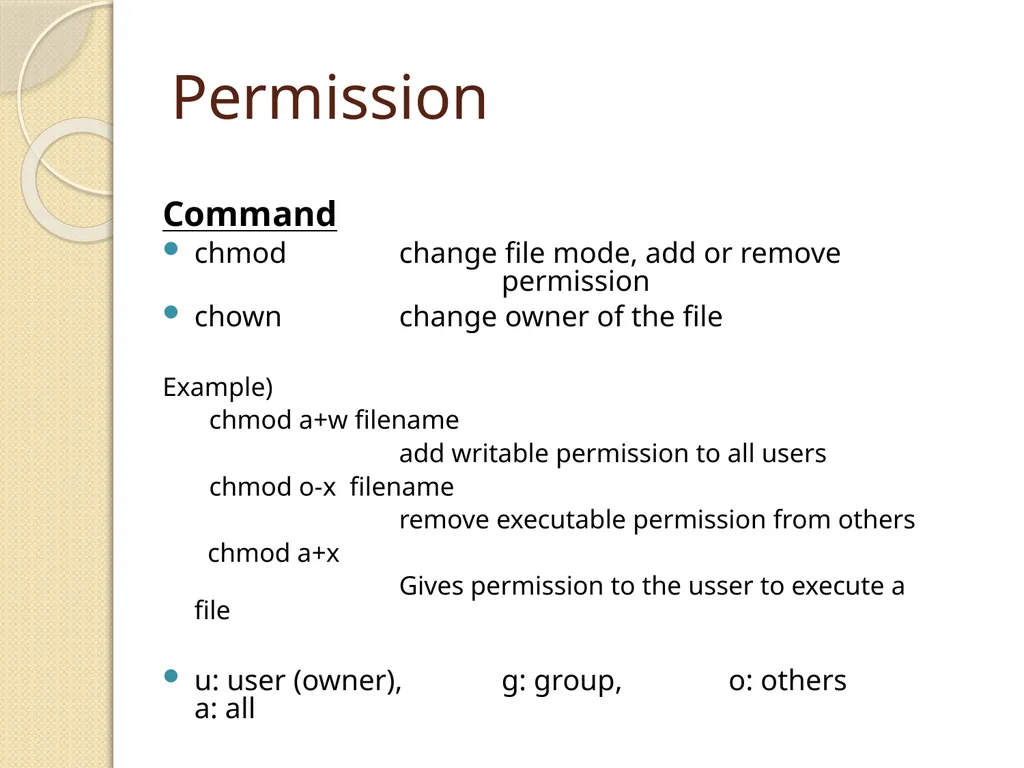 Permission

Command

chmod change file mode, add or remove permission

chown change owner of the file

Example)

chmod a+w filename

add writable permission to all users

chmod o-x filename

remove executable permission from others

chmod a+x

Gives permission to the usser to execute a file

u: user (owner), g: group, o: others a: all